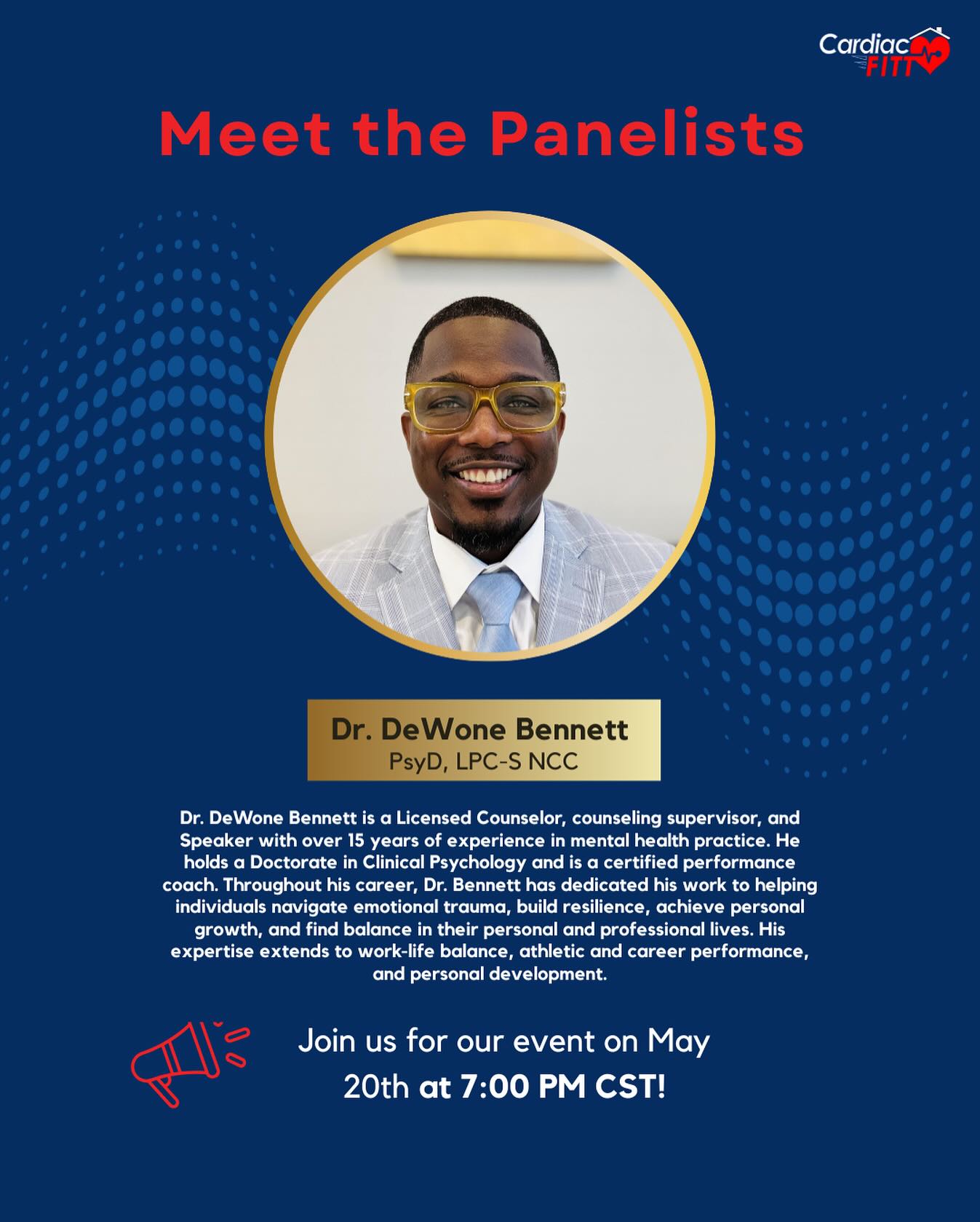 Cardiac FITT

Meet the Panelists

Dr. DeWone Bennett
PsyD, LPC-S NCC

Dr. DeWone Bennett is a Licensed Counselor, counseling supervisor, and Speaker with over 15 years of experience in mental health practice. He holds a Doctorate in Clinical Psychology and is a certified performance coach. Throughout his career, Dr. Bennett has dedicated his work to helping individuals navigate emotional trauma, build resilience, achieve personal growth, and find balance in their personal and professional lives. His expertise extends to work-life balance, athletic and career performance, and personal development.

Join us for our event on May 20th at 7:00 PM CST!